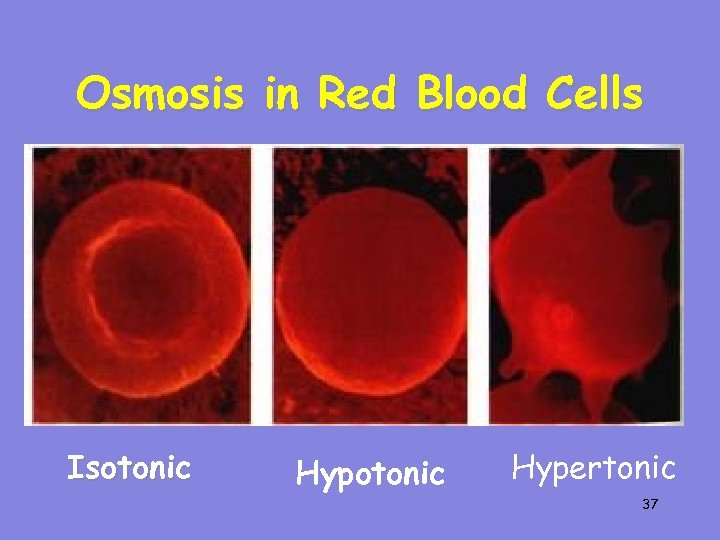 Osmosis in Red Blood Cells

Isotonic

Hypotonic

Hypertonic

37